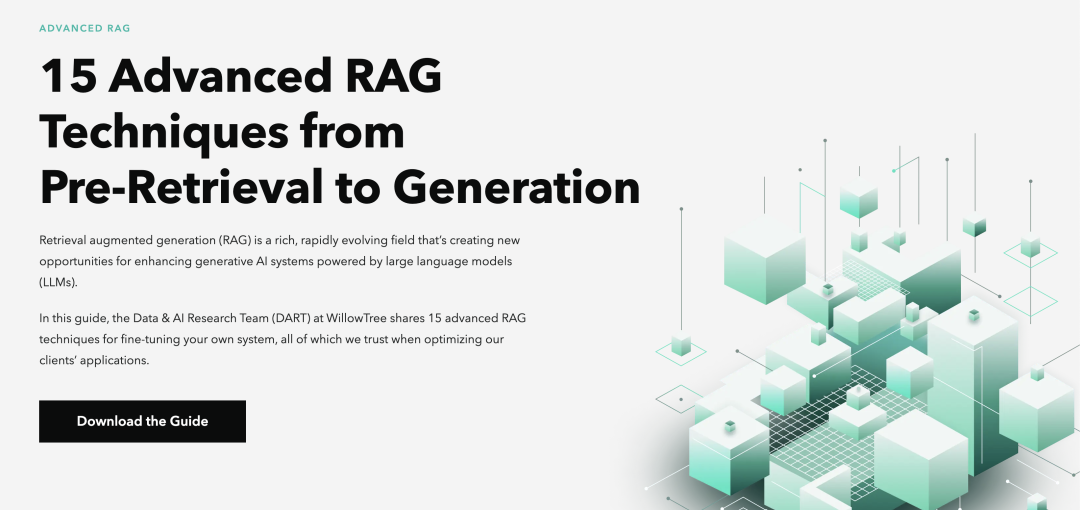 ADVANCED RAG

15 Advanced RAG Techniques from Pre-Retrieval to Generation

Retrieval augmented generation (RAG) is a rich, rapidly evolving field that's creating new opportunities for enhancing generative AI systems powered by large language models (LLMs).

In this guide, the Data & AI Research Team (DART) at WillowTree shares 15 advanced RAG techniques for fine-tuning your own system, all of which we trust when optimizing our clients' applications.

Download the Guide